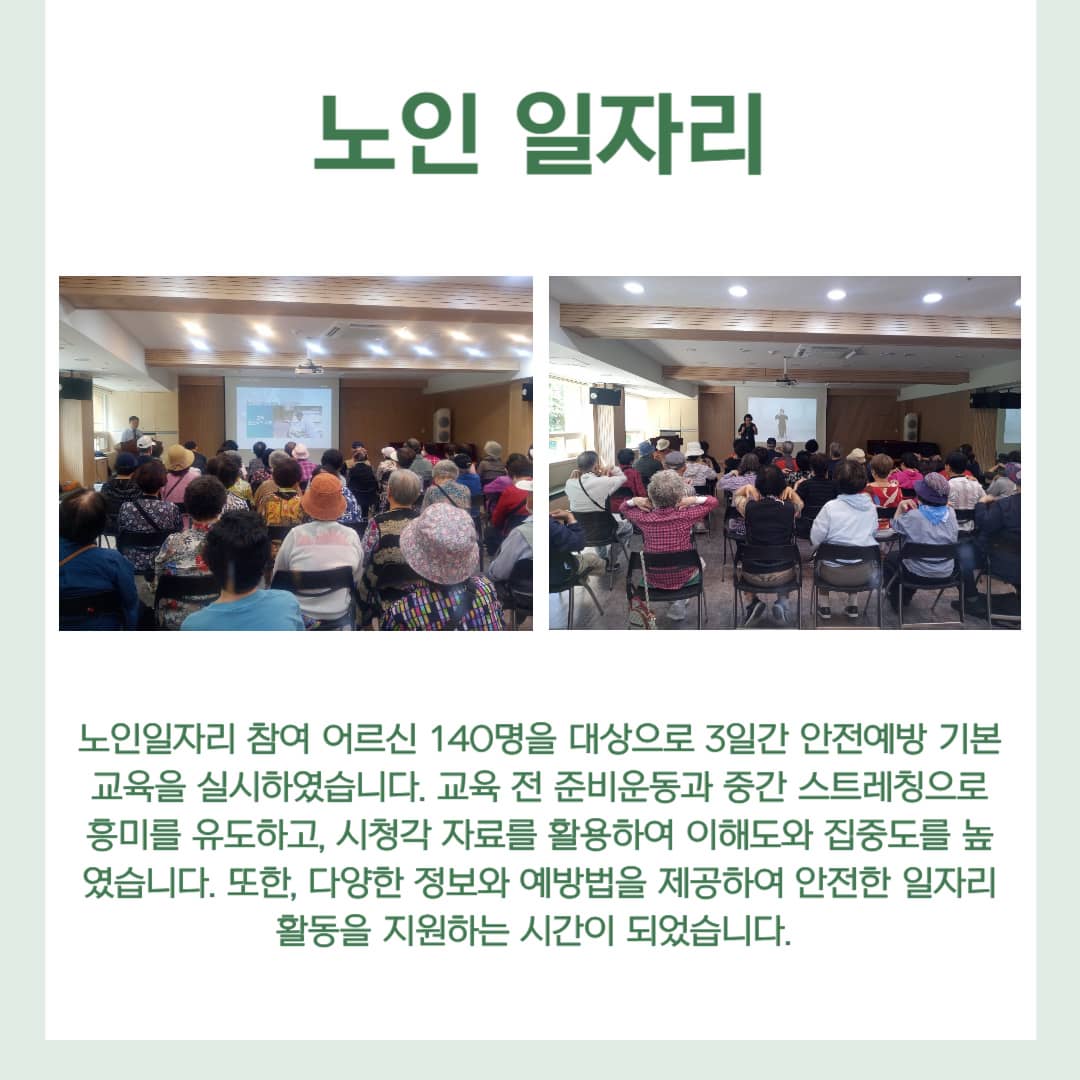 노인 일자리

노인일자리 참여 어르신 140명을 대상으로 3일간 안전예방 기본 교육을 실시하였습니다. 교육 전 준비운동과 중간 스트레칭으로 흥미를 유도하고, 시청각 자료를 활용하여 이해도와 집중도를 높였습니다. 또한, 다양한 정보와 예방법을 제공하여 안전한 일자리 활동을 지원하는 시간이 되었습니다.